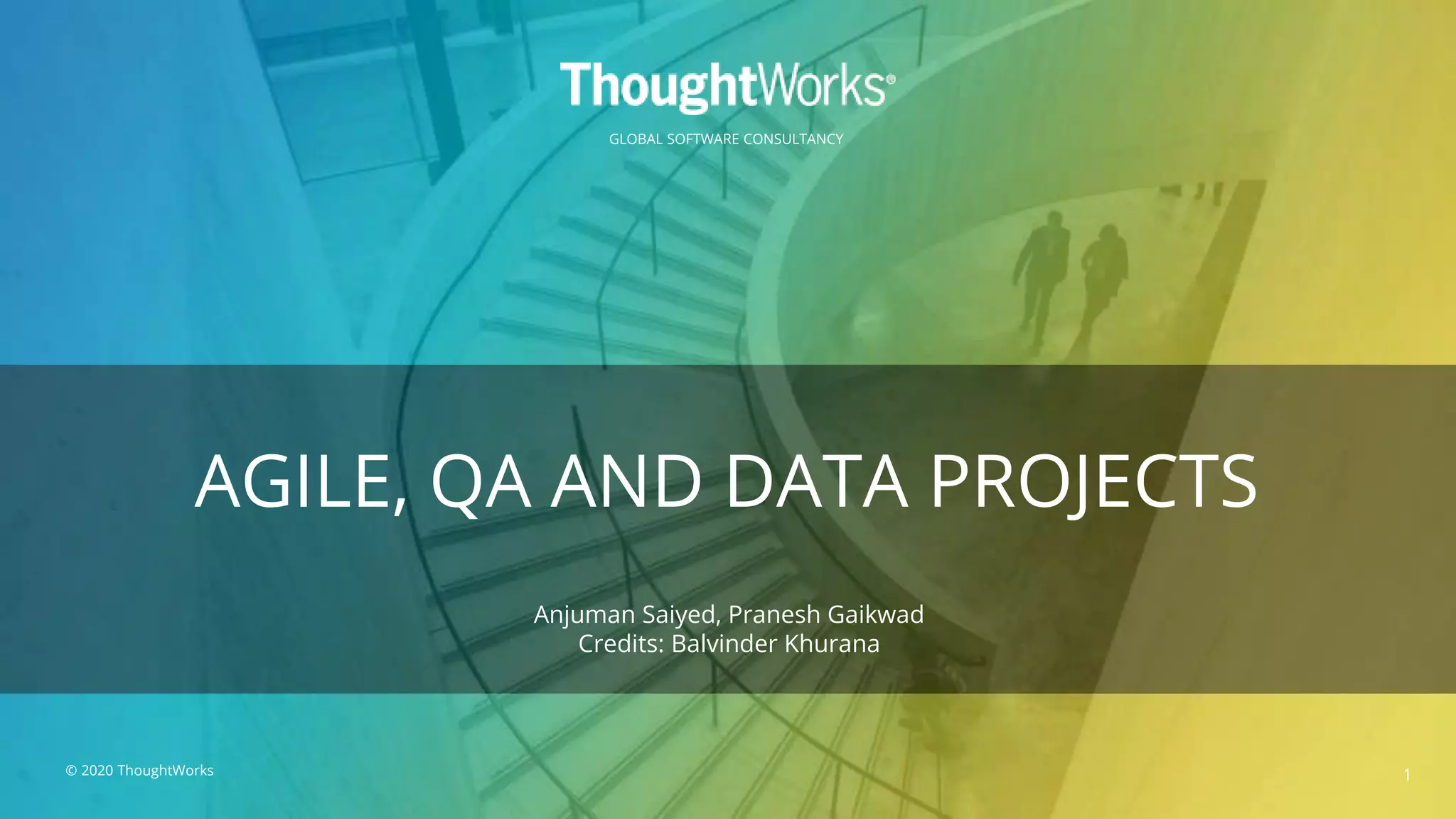 ThoughtWorks®

GLOBAL SOFTWARE CONSULTANCY

AGILE, QA AND DATA PROJECTS

Anjuman Saiyed, Pranesh Gaikwad
Credits: Balvinder Khurana

© 2020 ThoughtWorks

1